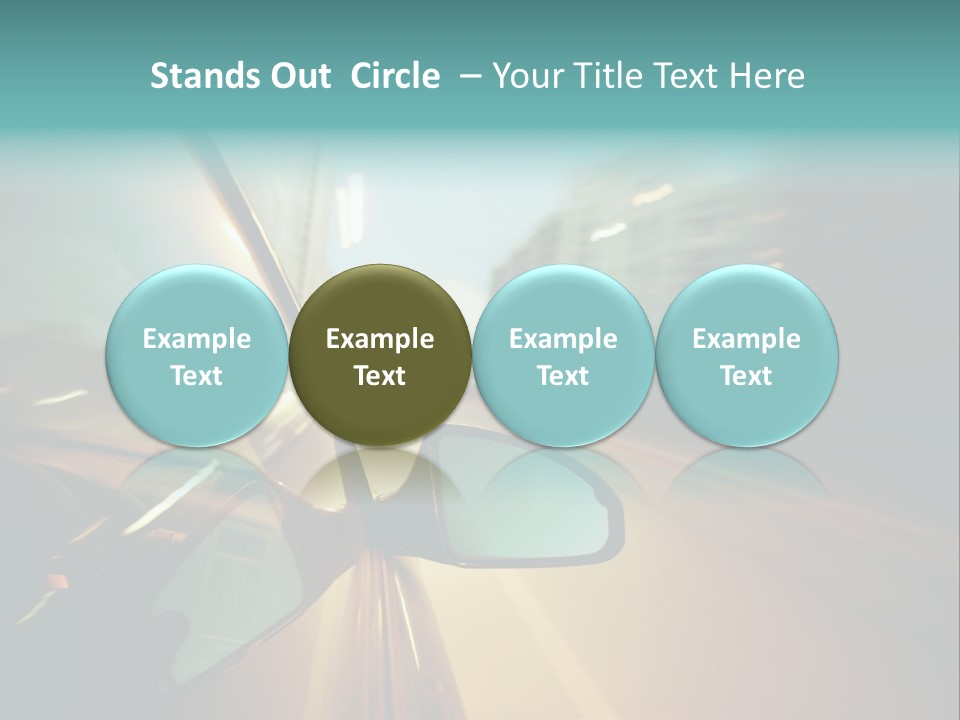 Stands Out Circle – Your Title Text Here

Example Text

Example Text

Example Text

Example Text